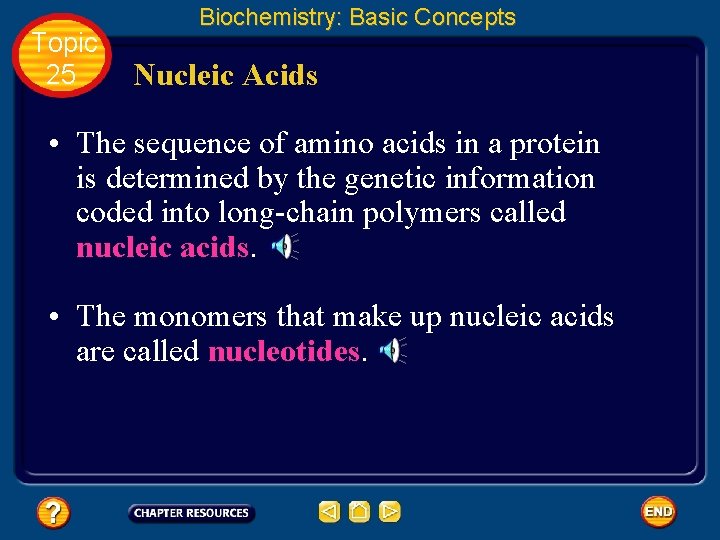 Biochemistry: Basic Concepts

Topic 25

Nucleic Acids

• The sequence of amino acids in a protein is determined by the genetic information coded into long-chain polymers called nucleic acids.

• The monomers that make up nucleic acids are called nucleotides.

?

CHAPTER RESOURCES

END